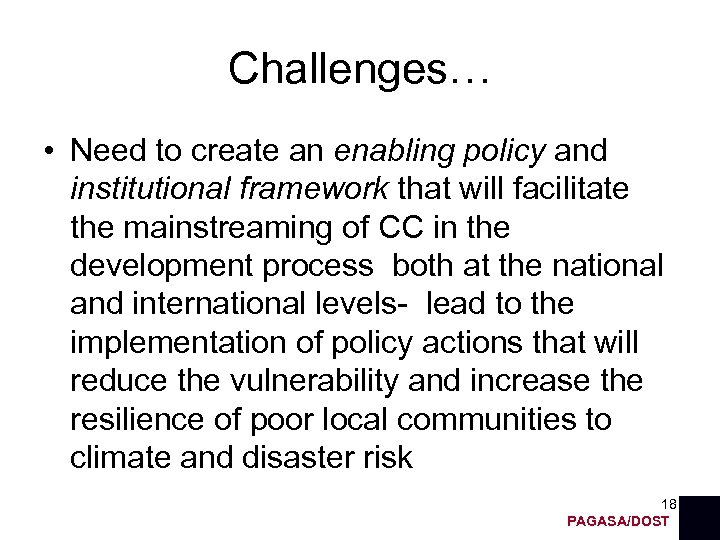 Challenges…

• Need to create an enabling policy and institutional framework that will facilitate the mainstreaming of CC in the development process both at the national and international levels- lead to the implementation of policy actions that will reduce the vulnerability and increase the resilience of poor local communities to climate and disaster risk

18

PAGASA/DOST